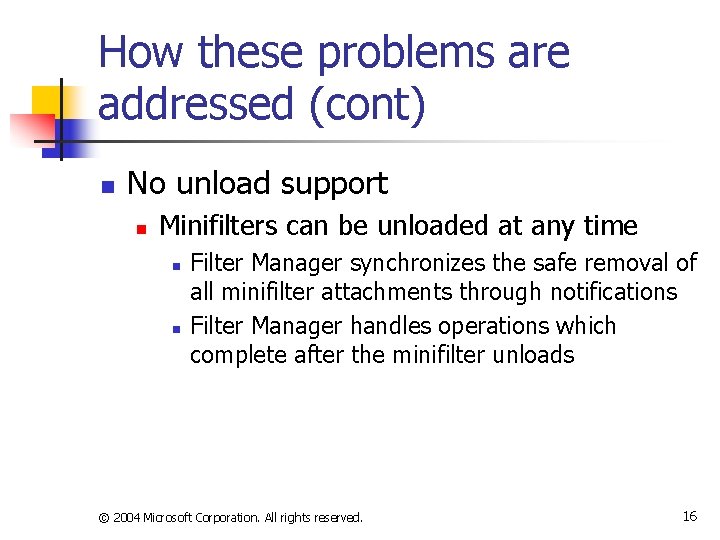 How these problems are addressed (cont)

• No unload support
• Minifilters can be unloaded at any time
• Filter Manager synchronizes the safe removal of all minifilter attachments through notifications
• Filter Manager handles operations which complete after the minifilter unloads

© 2004 Microsoft Corporation. All rights reserved.

16